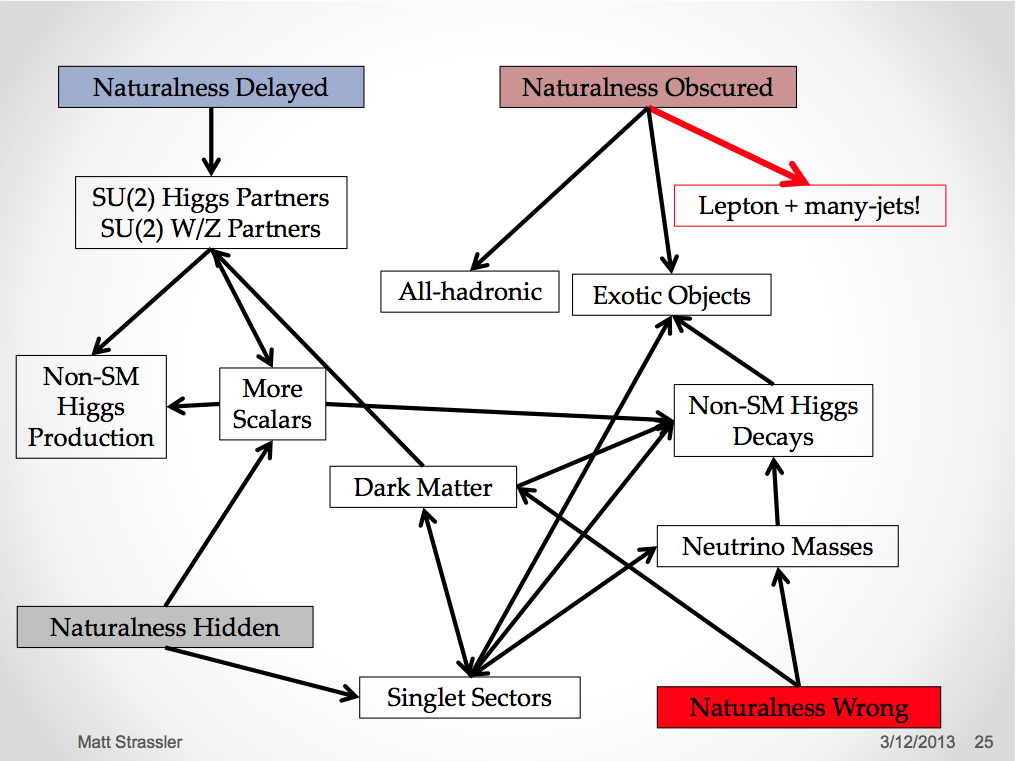 Naturalness Delayed

Naturalness Obscured

SU(2) Higgs Partners
SU(2) W/Z Partners

Lepton + many-jets!

All-hadronic

Exotic Objects

Non-SM Higgs Production

More Scalars

Non-SM Higgs Decays

Dark Matter

Neutrino Masses

Naturalness Hidden

Singlet Sectors

Naturalness Wrong

Matt Strassler

3/12/2013 25